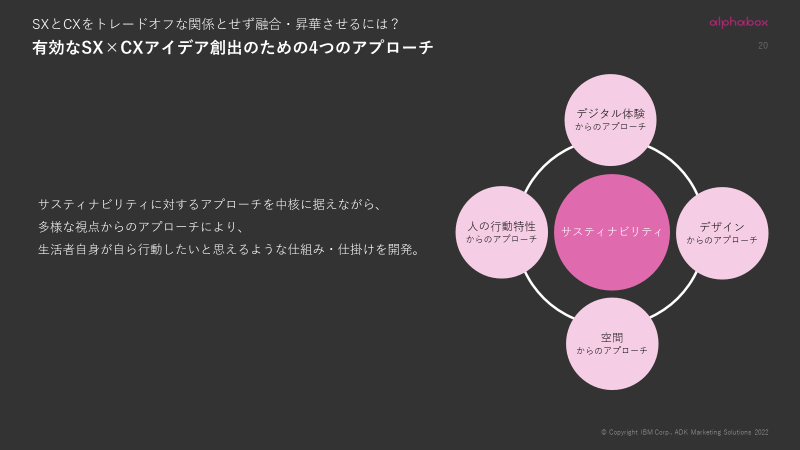 SXとCXをトレードオフな関係とせず融合・昇華させるには？
有効なSX×CXアイデア創出のための4つのアプローチ

alphabox
20

サスティナビリティに対するアプローチを中核に据えながら、
多様な視点からのアプローチにより、
生活者自身が自ら行動したいと思えるような仕組み・仕掛けを開発。

デジタル体験
からのアプローチ

人の行動特性
からのアプローチ

サスティナビリティ

デザイン
からのアプローチ

空間
からのアプローチ

© Copyright IBM Corp., ADK Marketing Solutions 2022